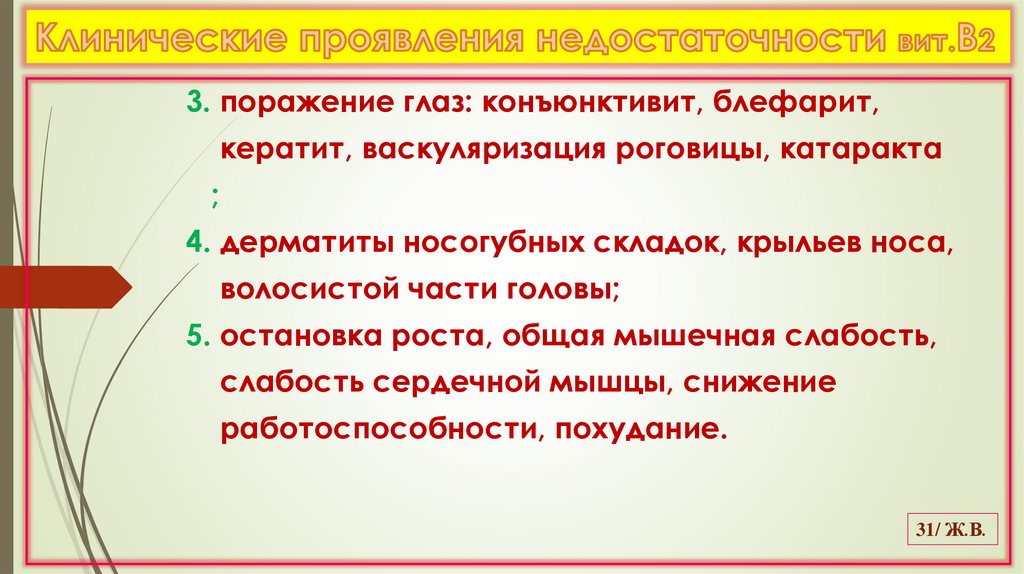 Клинические проявления недостаточности вит.В2

3. поражение глаз: конъюнктивит, блефарит, кератит, васкуляризация роговицы, катаракта ;

4. дерматиты носогубных складок, крыльев носа, волосистой части головы;

5. остановка роста, общая мышечная слабость, слабость сердечной мышцы, снижение работоспособности, похудание.

31/ Ж.В.